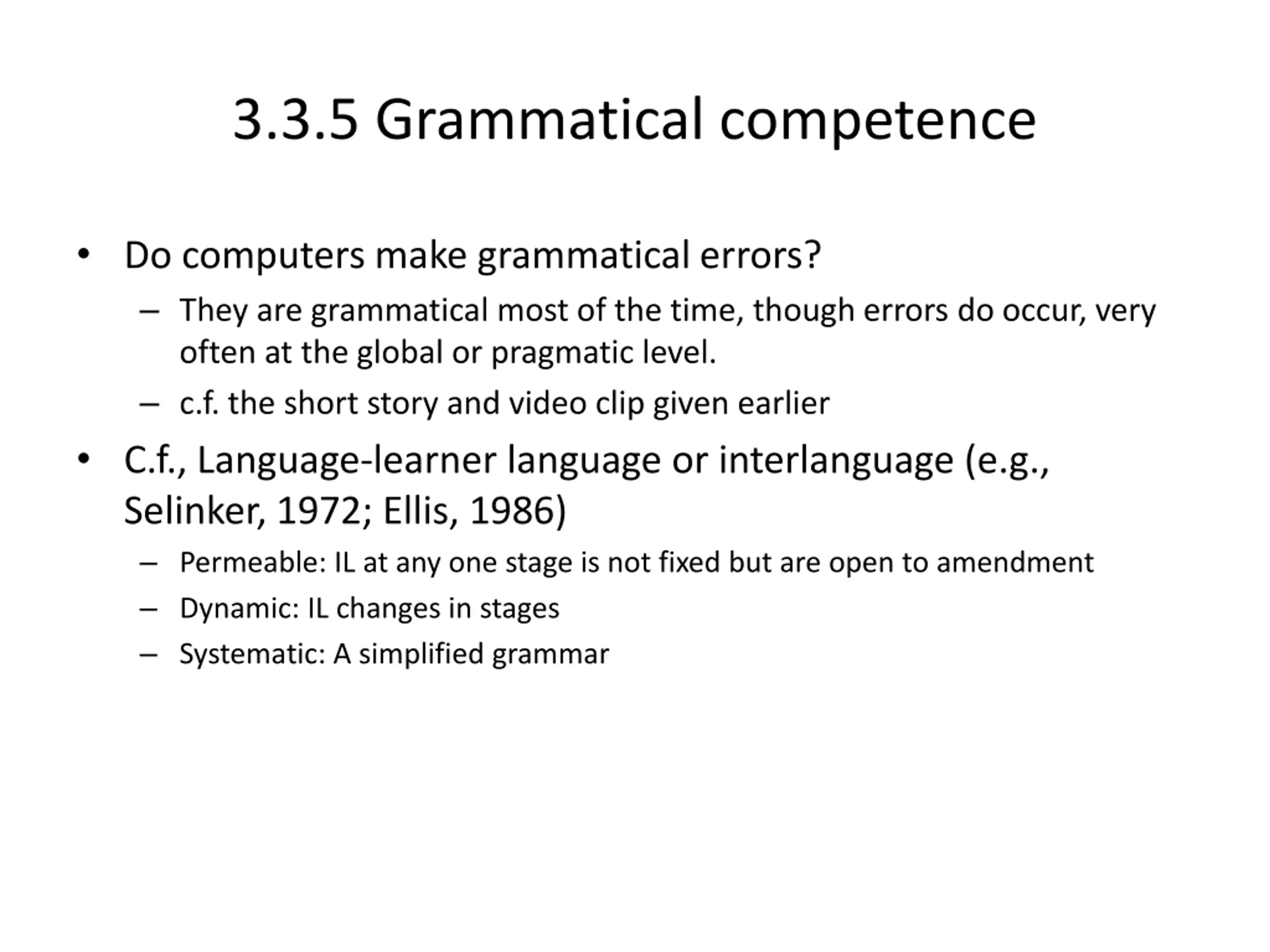 3.3.5 Grammatical competence

• Do computers make grammatical errors?
– They are grammatical most of the time, though errors do occur, very often at the global or pragmatic level.
– c.f. the short story and video clip given earlier

• C.f., Language-learner language or interlanguage (e.g., Selinker, 1972; Ellis, 1986)
– Permeable: IL at any one stage is not fixed but are open to amendment
– Dynamic: IL changes in stages
– Systematic: A simplified grammar